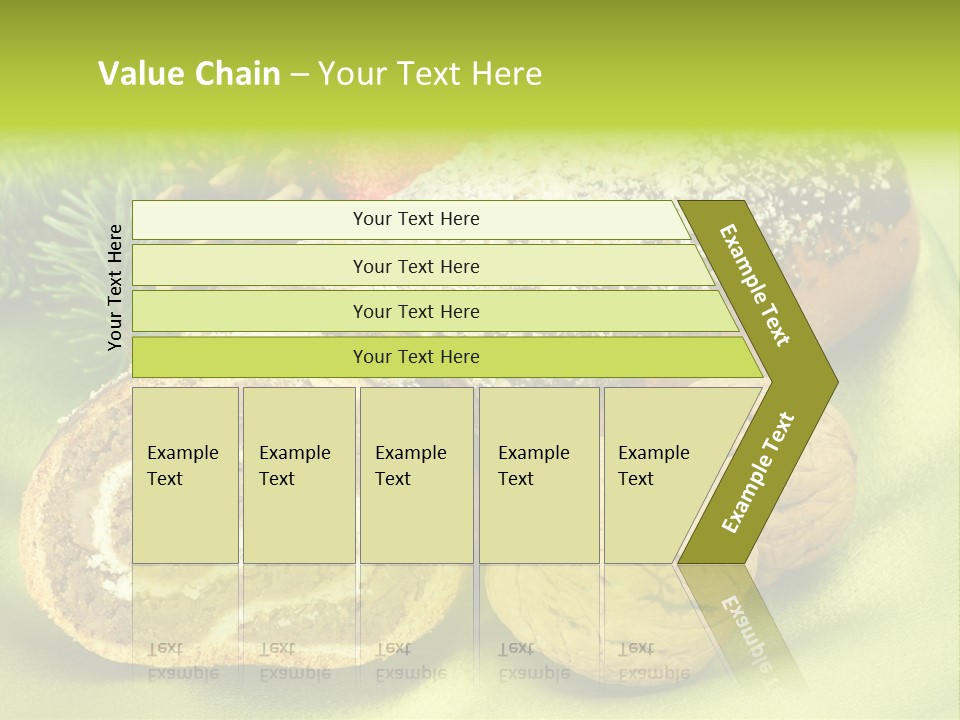 Value Chain – Your Text Here

Your Text Here

Your Text Here

Your Text Here

Your Text Here

Your Text Here

Example Text

Example Text

Example Text

Example Text

Example Text

Example Text

Example Text